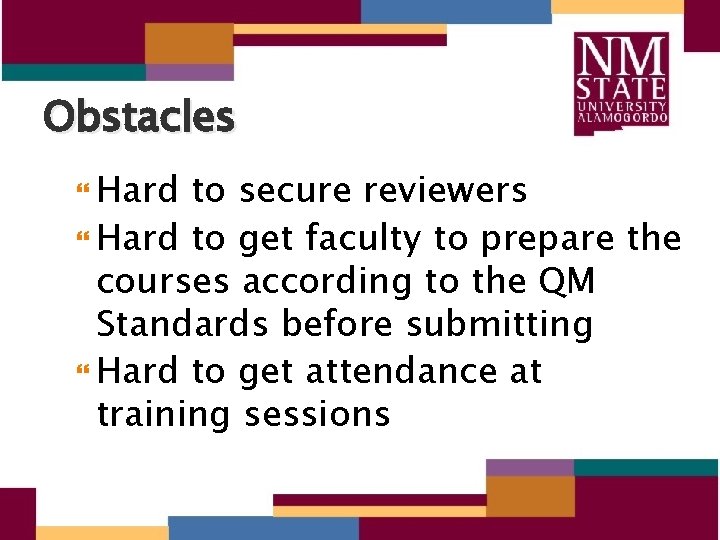 NM STATE UNIVERSITY ALAMOGORDO

Obstacles

- Hard to secure reviewers
- Hard to get faculty to prepare the courses according to the QM Standards before submitting
- Hard to get attendance at training sessions